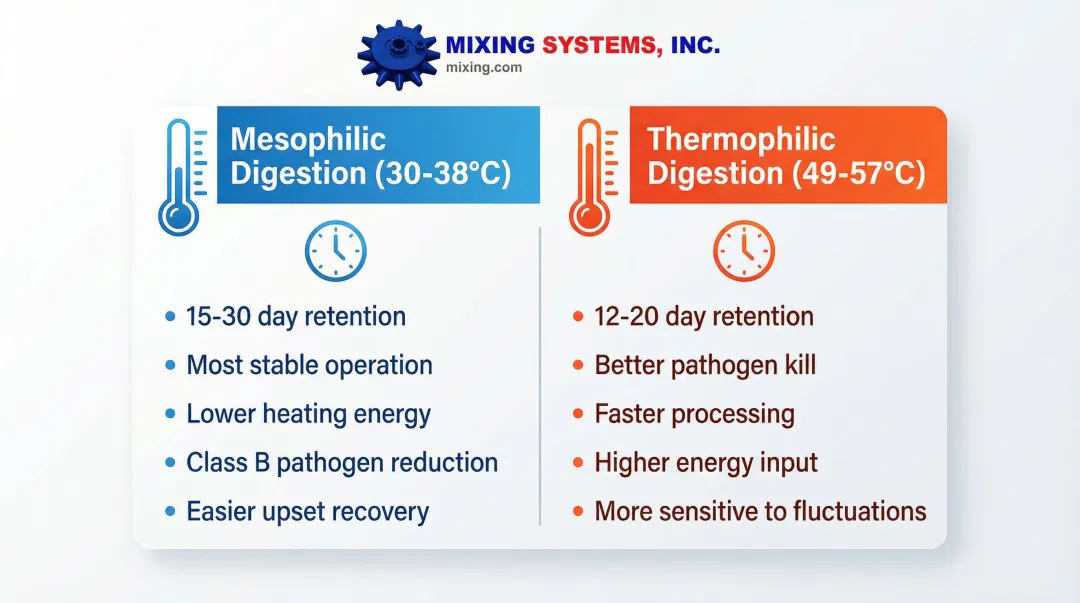 MIXING SYSTEMS, INC.
mixing.com

Mesophilic Digestion (30-38°C)

- 15-30 day retention
- Most stable operation
- Lower heating energy
- Class B pathogen reduction
- Easier upset recovery

Thermophilic Digestion (49-57°C)

- 12-20 day retention
- Better pathogen kill
- Faster processing
- Higher energy input
- More sensitive to fluctuations